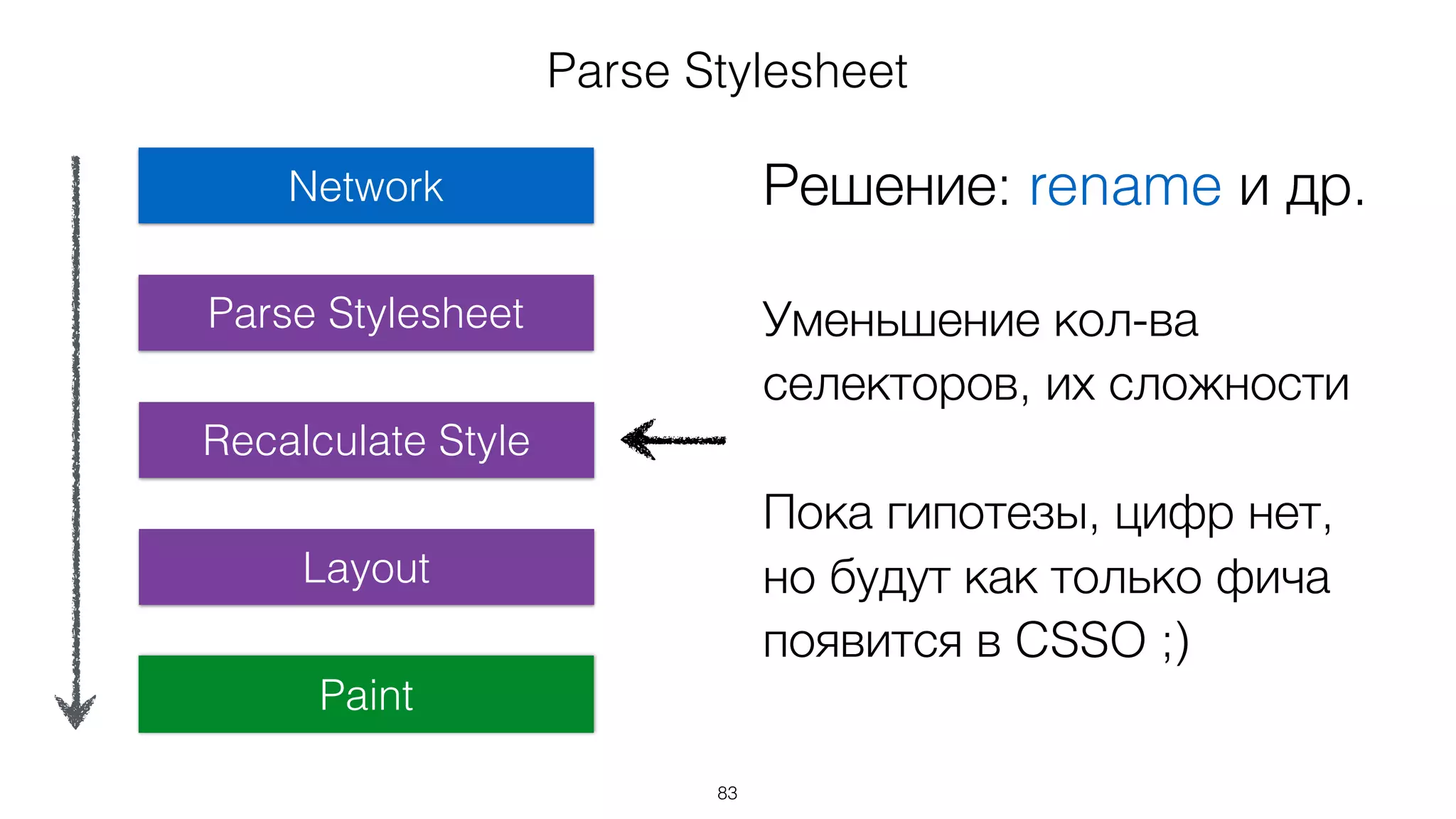 Parse Stylesheet

Network

Parse Stylesheet

Recalculate Style

Layout

Paint

Решение: rename и др.

Уменьшение кол-ва селекторов, их сложности

Пока гипотезы, цифр нет, но будут как только фича появится в CSSO ;)

83